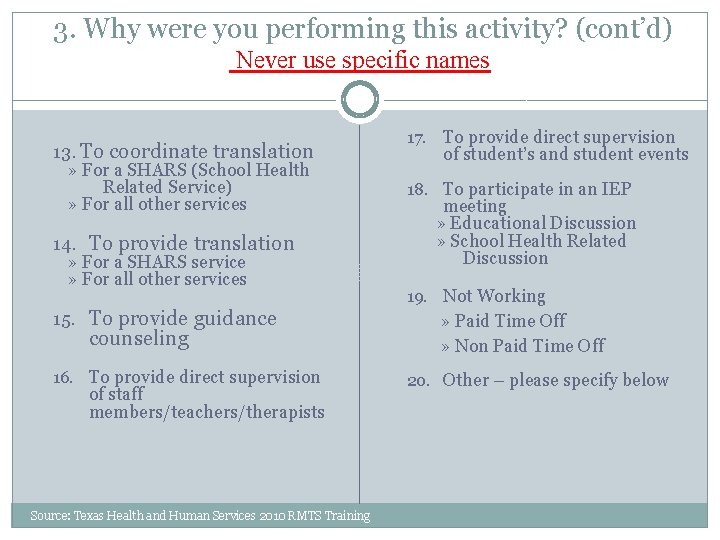 3. Why were you performing this activity? (cont'd)
Never use specific names

13. To coordinate translation
» For a SHARS (School Health Related Service)
» For all other services

14. To provide translation
» For a SHARS service
» For all other services

15. To provide guidance counseling

16. To provide direct supervision of staff members/teachers/therapists

17. To provide direct supervision of student's and student events

18. To participate in an IEP meeting
» Educational Discussion
» School Health Related Discussion

19. Not Working
» Paid Time Off
» Non Paid Time Off

20. Other – please specify below

Source: Texas Health and Human Services 2010 RMTS Training